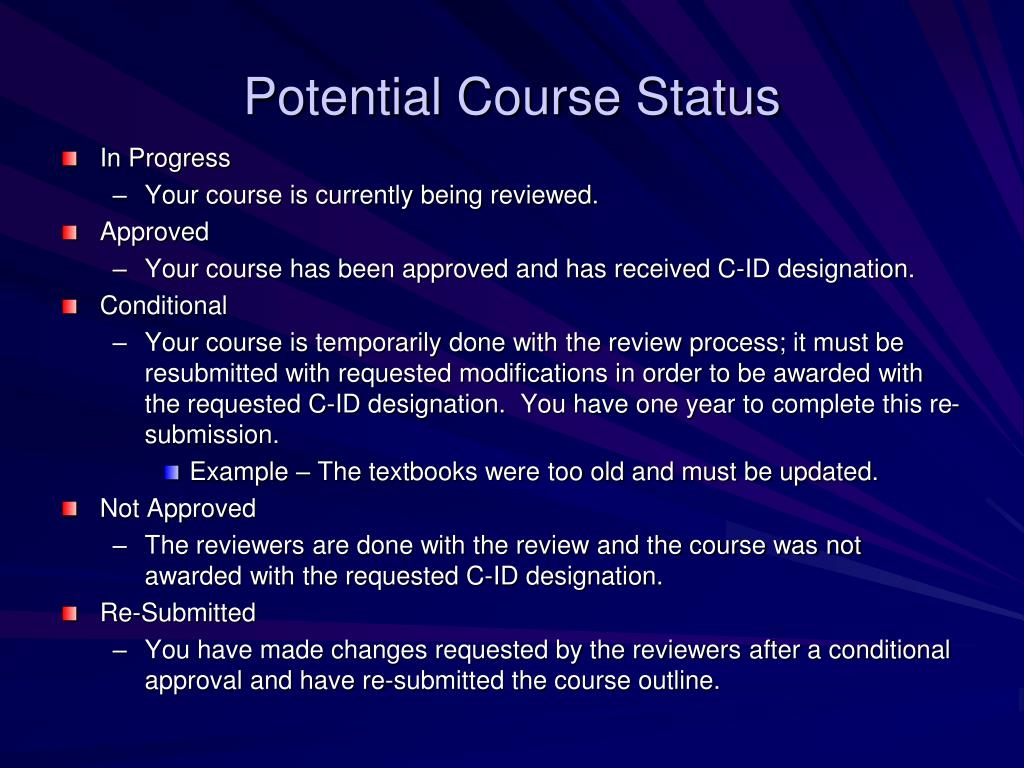 Potential Course Status

In Progress
– Your course is currently being reviewed.

Approved
– Your course has been approved and has received C-ID designation.

Conditional
– Your course is temporarily done with the review process; it must be resubmitted with requested modifications in order to be awarded with the requested C-ID designation. You have one year to complete this re-submission.
Example – The textbooks were too old and must be updated.

Not Approved
– The reviewers are done with the review and the course was not awarded with the requested C-ID designation.

Re-Submitted
– You have made changes requested by the reviewers after a conditional approval and have re-submitted the course outline.